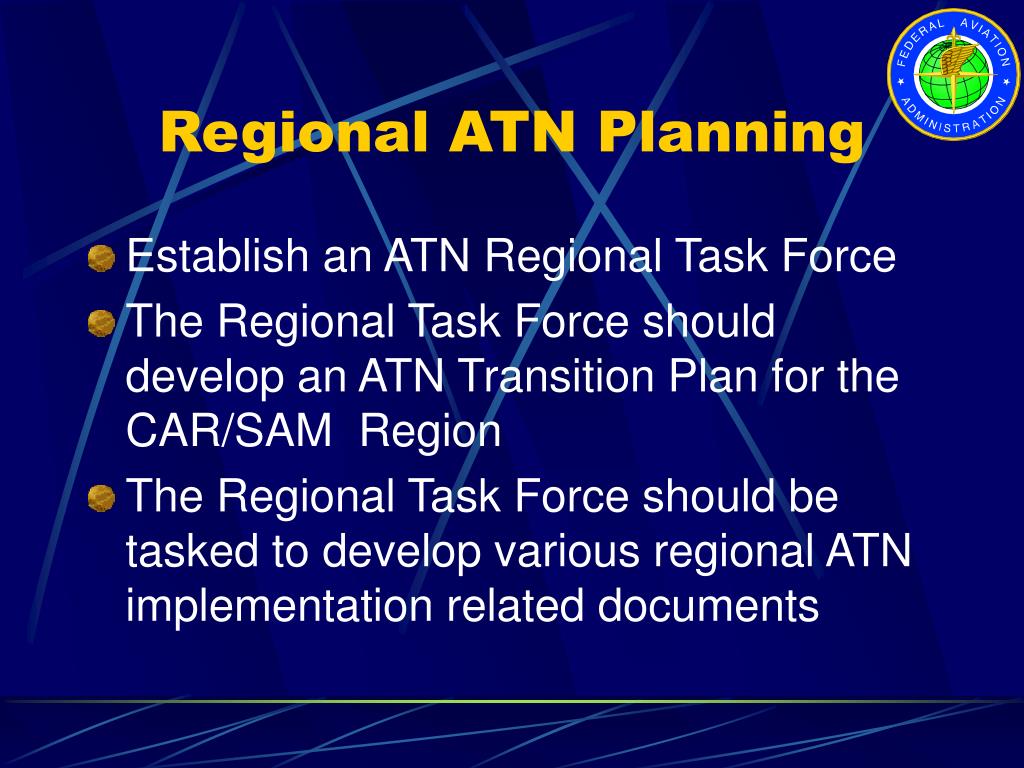 FEDERAL AVIATION ADMINISTRATION

Regional ATN Planning

Establish an ATN Regional Task Force

The Regional Task Force should develop an ATN Transition Plan for the CAR/SAM Region

The Regional Task Force should be tasked to develop various regional ATN implementation related documents